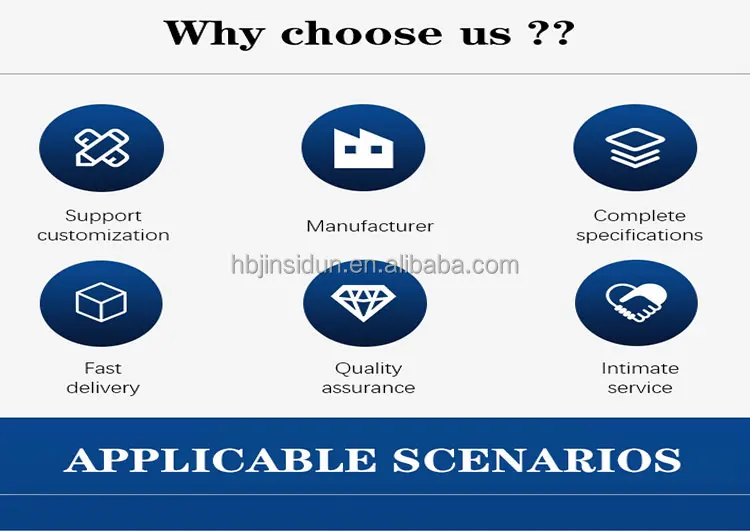 Why choose us ??

Support customization

Manufacturer

Complete specifications

hbjinsidun.en.alibaba.com

Fast delivery

Quality assurance

Intimate service

APPLICABLE SCENARIOS